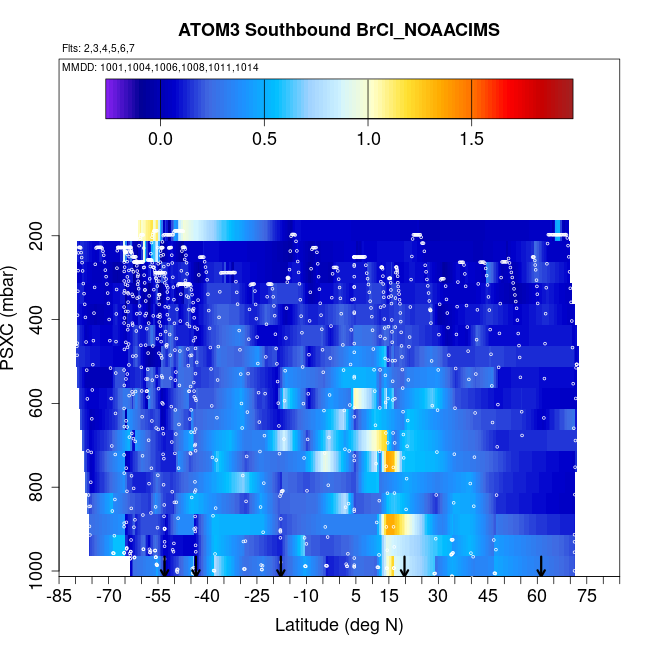 ATOM3 Southbound BrCl_NOAACIMS

Flts: 2,3,4,5,6,7

MMDD: 1001,1004,1006,1008,1011,1014

0.0
0.5
1.0
1.5

PSXC (mbar)
200
400
600
800
1000

-85
-70
-55
-40
-25
-10
5
15
30
45
60
75

Latitude (deg N)